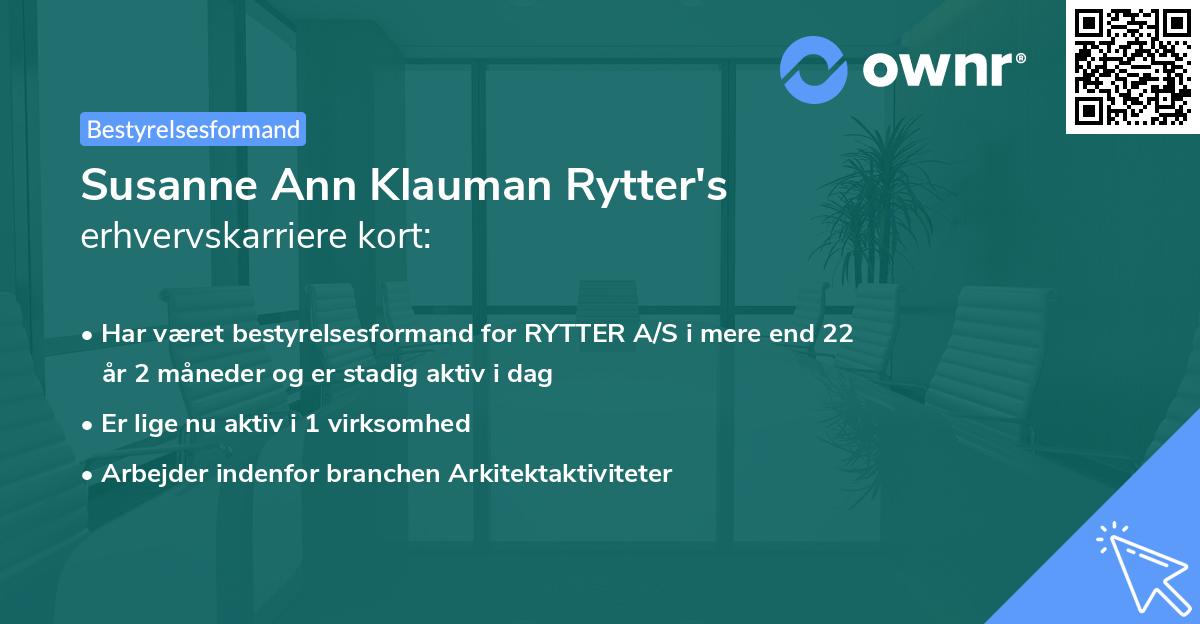 ownr®

Bestyrelsesformand

Susanne Ann Klauman Rytter's erhvervskarriere kort:

• Har været bestyrelsesformand for RYTTER A/S i mere end 22 år 2 måneder og er stadig aktiv i dag

• Er lige nu aktiv i 1 virksomhed

• Arbejder indenfor branchen Arkitektaktiviteter